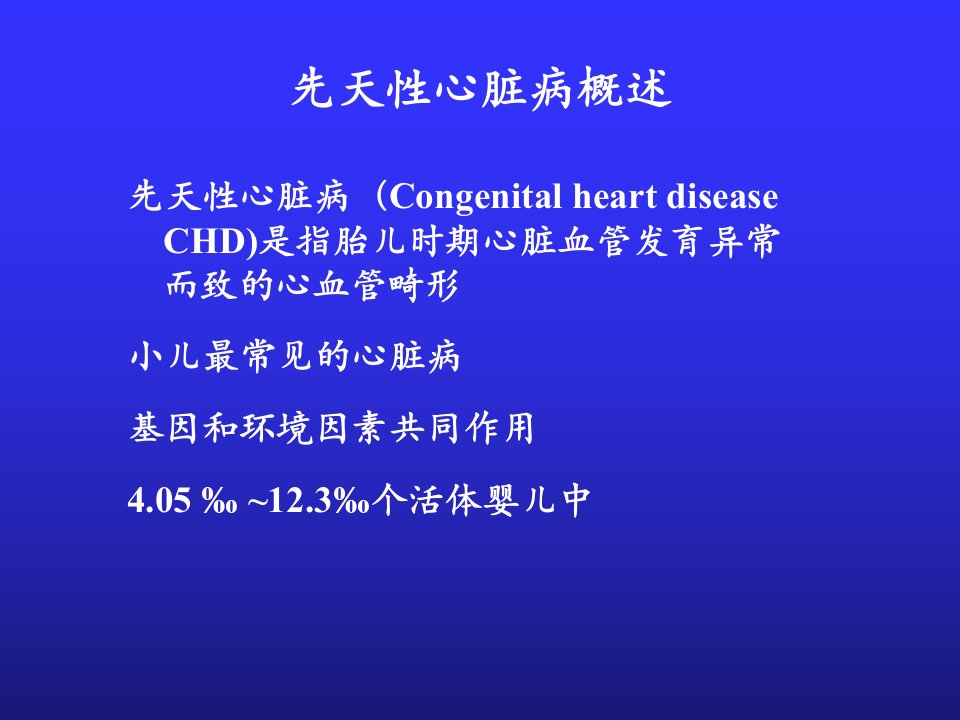 先天性心脏病概述

先天性心脏病（Congenital heart disease CHD)是指胎儿时期心脏血管发育异常而致的心血管畸形

小儿最常见的心脏病

基因和环境因素共同作用

4.05 ‰ ~12.3‰个活体婴儿中